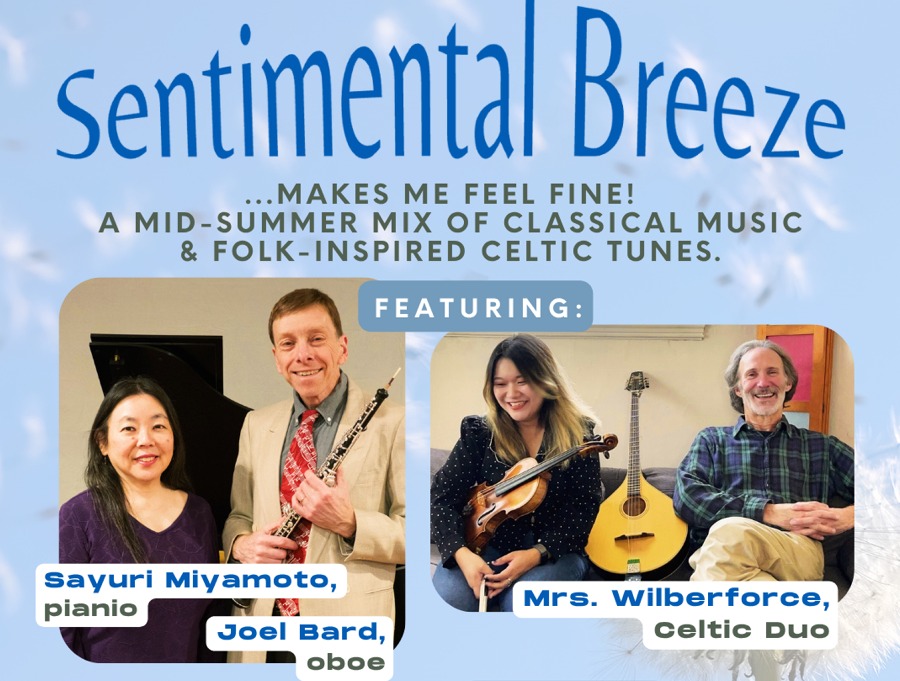 Sentimental Breeze

...MAKES ME FEEL FINE!
A MID-SUMMER MIX OF CLASSICAL MUSIC & FOLK-INSPIRED CELTIC TUNES.

FEATURING:

Sayuri Miyamoto, piano

Joel Bard, oboe

Mrs. Wilberforce, Celtic Duo